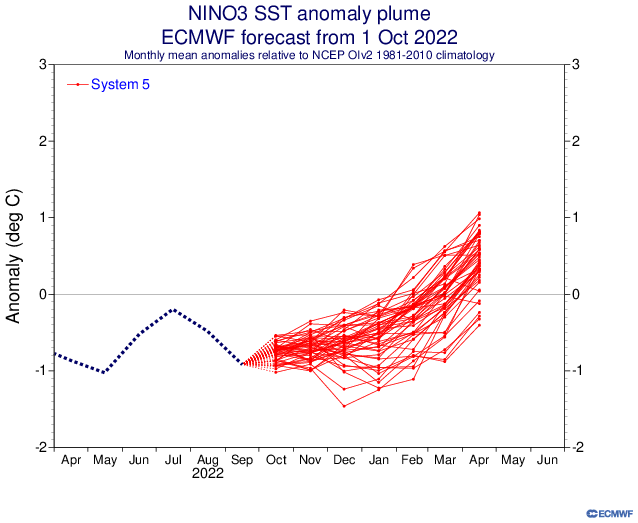 NINO3 SST anomaly plume
ECMWF forecast from 1 Oct 2022
Monthly mean anomalies relative to NCEP OIv2 1981-2010 climatology

System 5

Anomaly (deg C)

3
2
1
0
-1
-2

3
2
1
0
-1
-2

Apr May Jun Jul Aug Sep Oct Nov Dec Jan Feb Mar Apr May Jun
2022

ECMWF